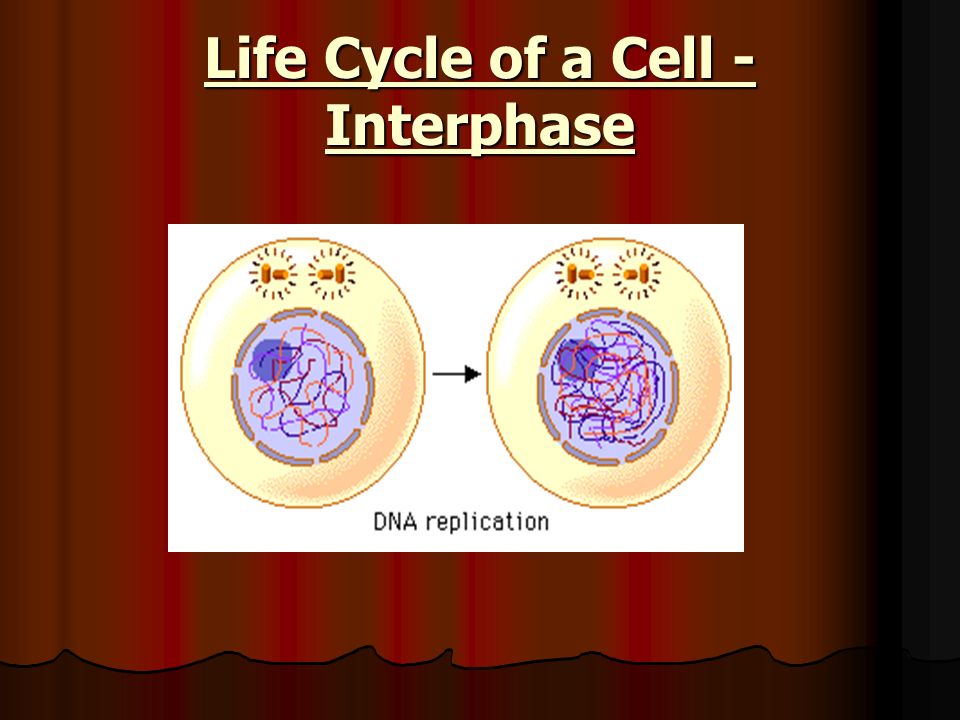 Life Cycle of a Cell - Interphase

DNA replication